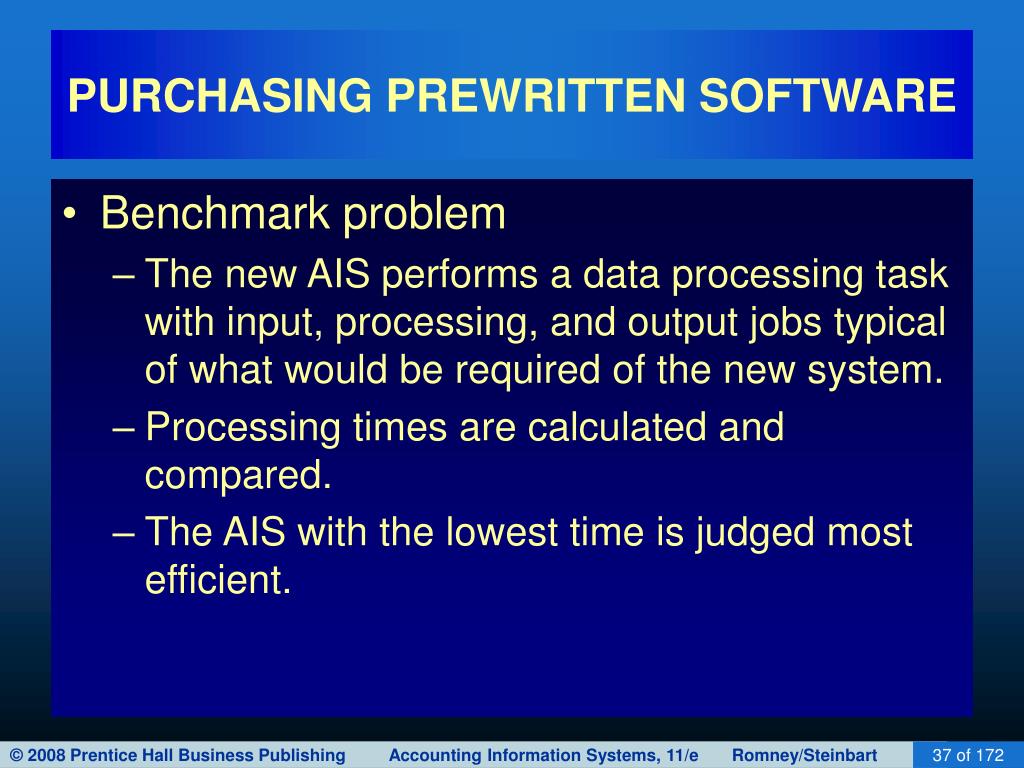 PURCHASING PREWRITTEN SOFTWARE

• Benchmark problem

– The new AIS performs a data processing task with input, processing, and output jobs typical of what would be required of the new system.

– Processing times are calculated and compared.

– The AIS with the lowest time is judged most efficient.

© 2008 Prentice Hall Business Publishing Accounting Information Systems, 11/e Romney/Steinbart 37 of 172